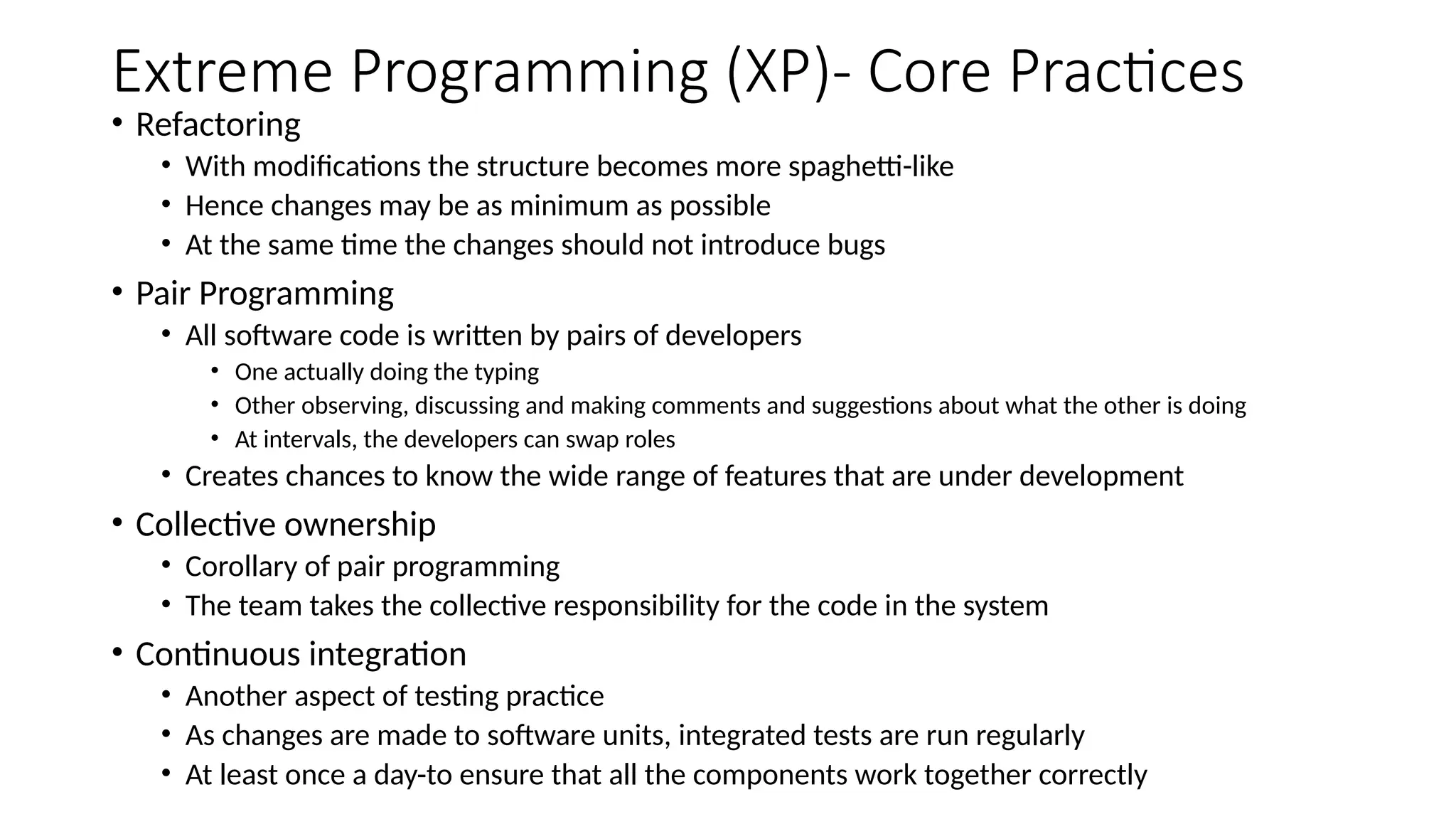 Extreme Programming (XP)- Core Practices

• Refactoring
  • With modifications the structure becomes more spaghetti-like
  • Hence changes may be as minimum as possible
  • At the same time the changes should not introduce bugs
• Pair Programming
  • All software code is written by pairs of developers
    • One actually doing the typing
    • Other observing, discussing and making comments and suggestions about what the other is doing
    • At intervals, the developers can swap roles
  • Creates chances to know the wide range of features that are under development
• Collective ownership
  • Corollary of pair programming
  • The team takes the collective responsibility for the code in the system
• Continuous integration
  • Another aspect of testing practice
  • As changes are made to software units, integrated tests are run regularly
  • At least once a day-to ensure that all the components work together correctly